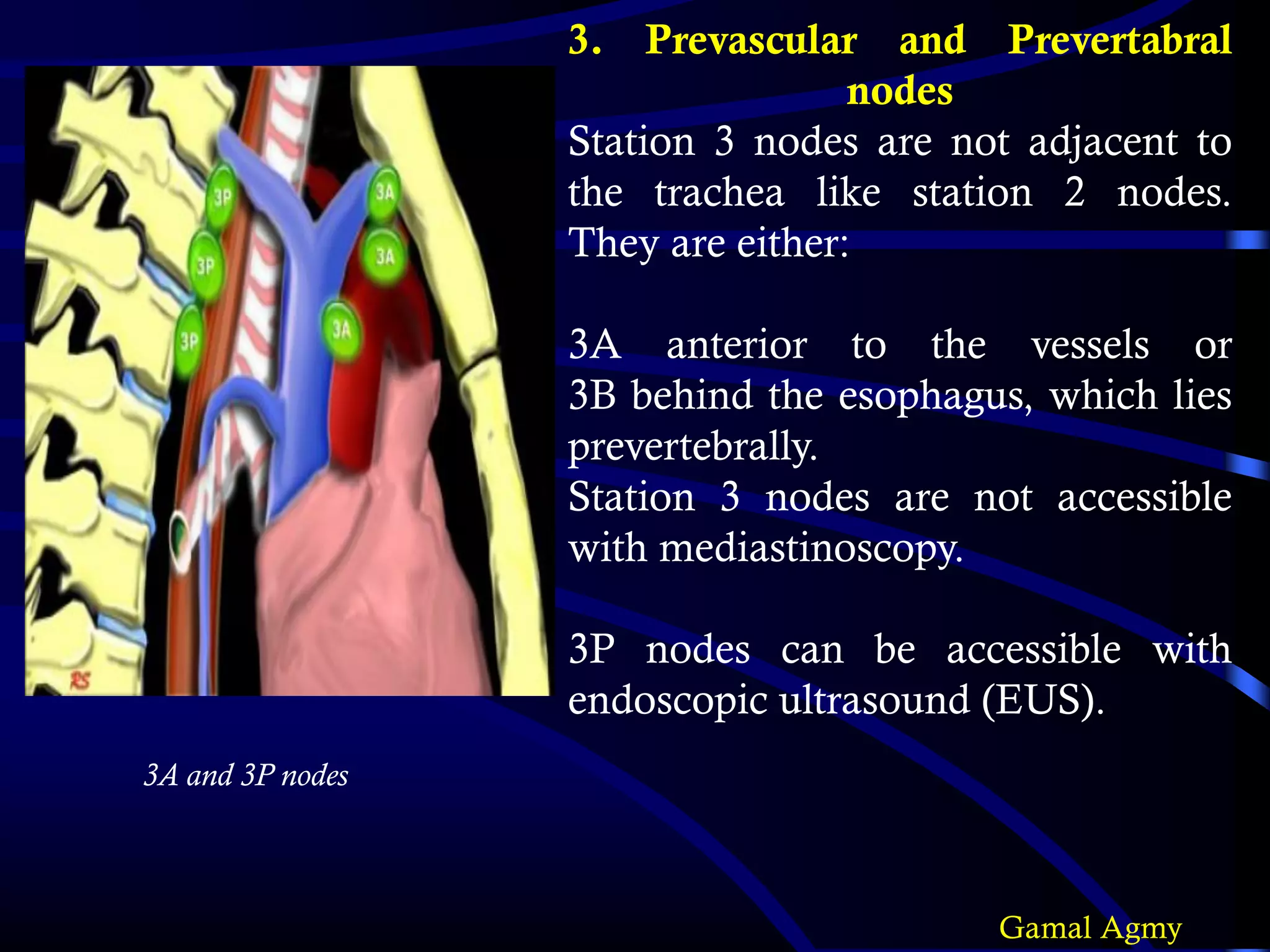 3. Prevascular and Prevertabral nodes

Station 3 nodes are not adjacent to the trachea like station 2 nodes. They are either:

3A anterior to the vessels or 3B behind the esophagus, which lies prevertebrally.

Station 3 nodes are not accessible with mediastinoscopy.

3P nodes can be accessible with endoscopic ultrasound (EUS).

3P

3P

3P

3A

3A

3A

RS

3A and 3P nodes

Gamal Agmy